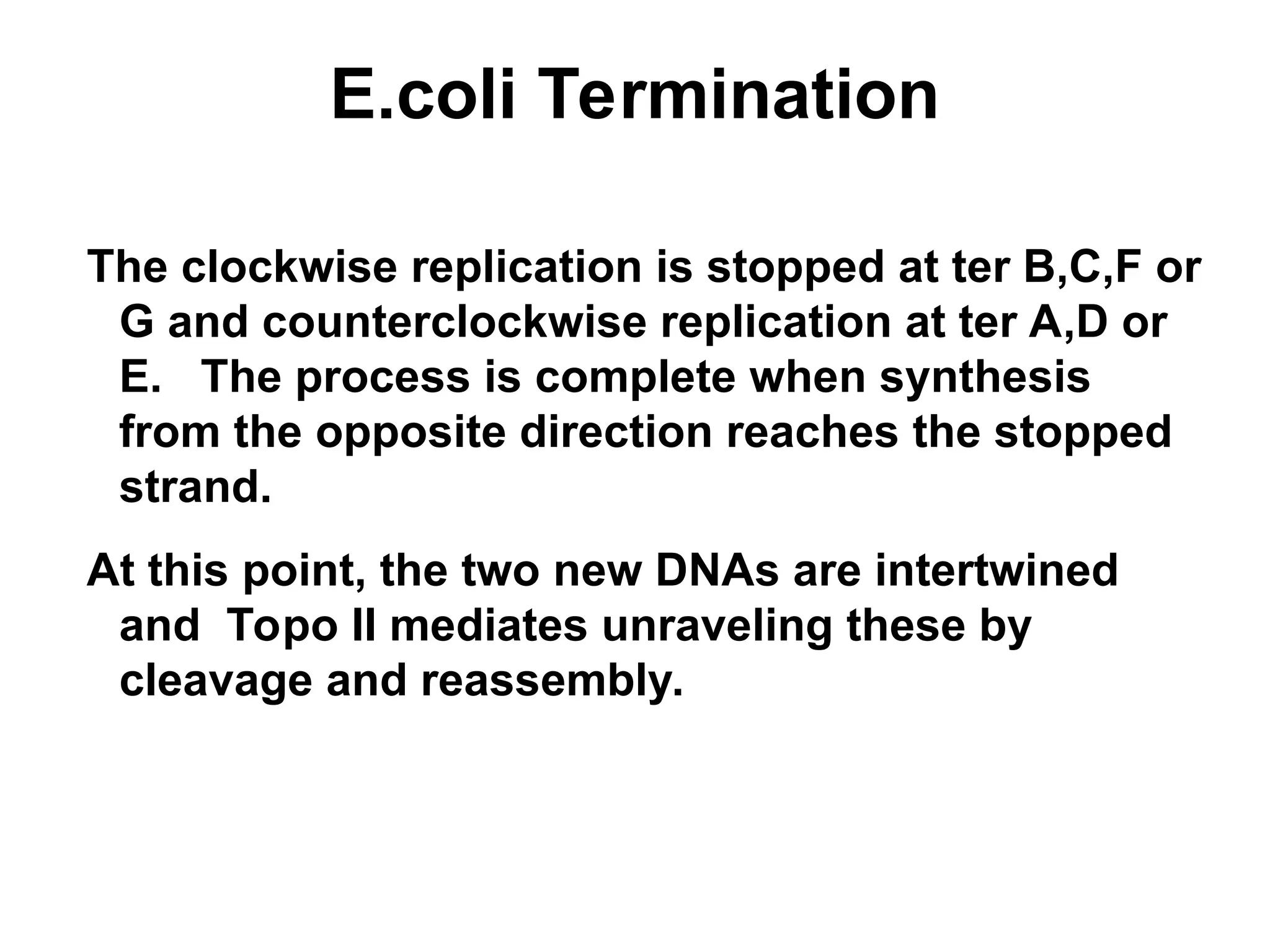 E.coli Termination

The clockwise replication is stopped at ter B,C,F or G and counterclockwise replication at ter A,D or E. The process is complete when synthesis from the opposite direction reaches the stopped strand.

At this point, the two new DNAs are intertwined and Topo II mediates unraveling these by cleavage and reassembly.